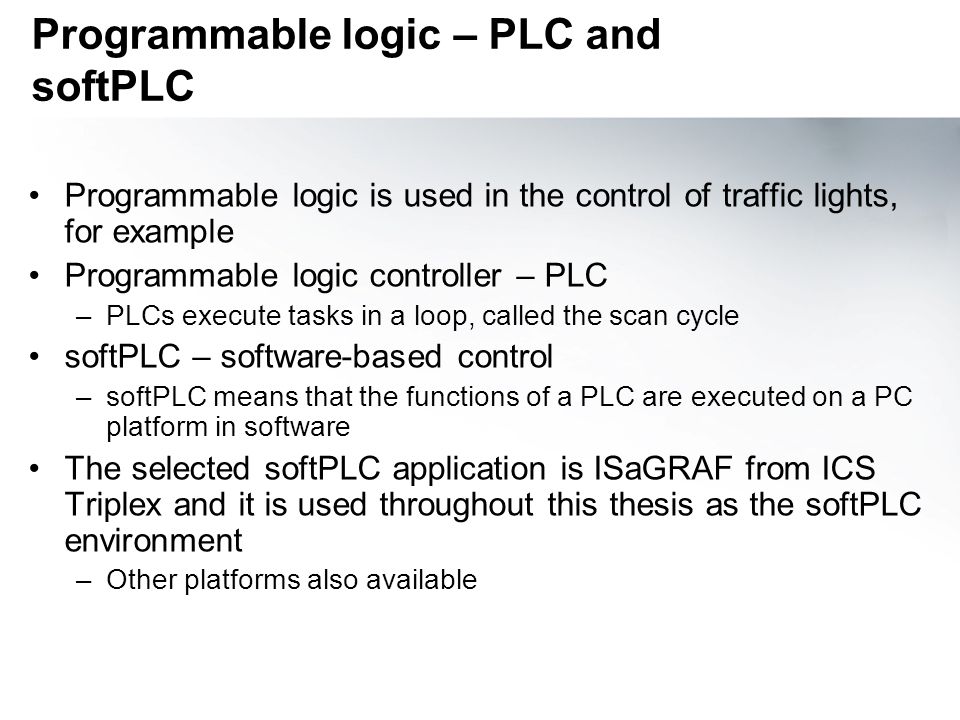 Programmable logic – PLC and softPLC

• Programmable logic is used in the control of traffic lights, for example
• Programmable logic controller – PLC
  – PLCs execute tasks in a loop, called the scan cycle
• softPLC – software-based control
  – softPLC means that the functions of a PLC are executed on a PC platform in software
• The selected softPLC application is ISaGRAF from ICS Triplex and it is used throughout this thesis as the softPLC environment
  – Other platforms also available